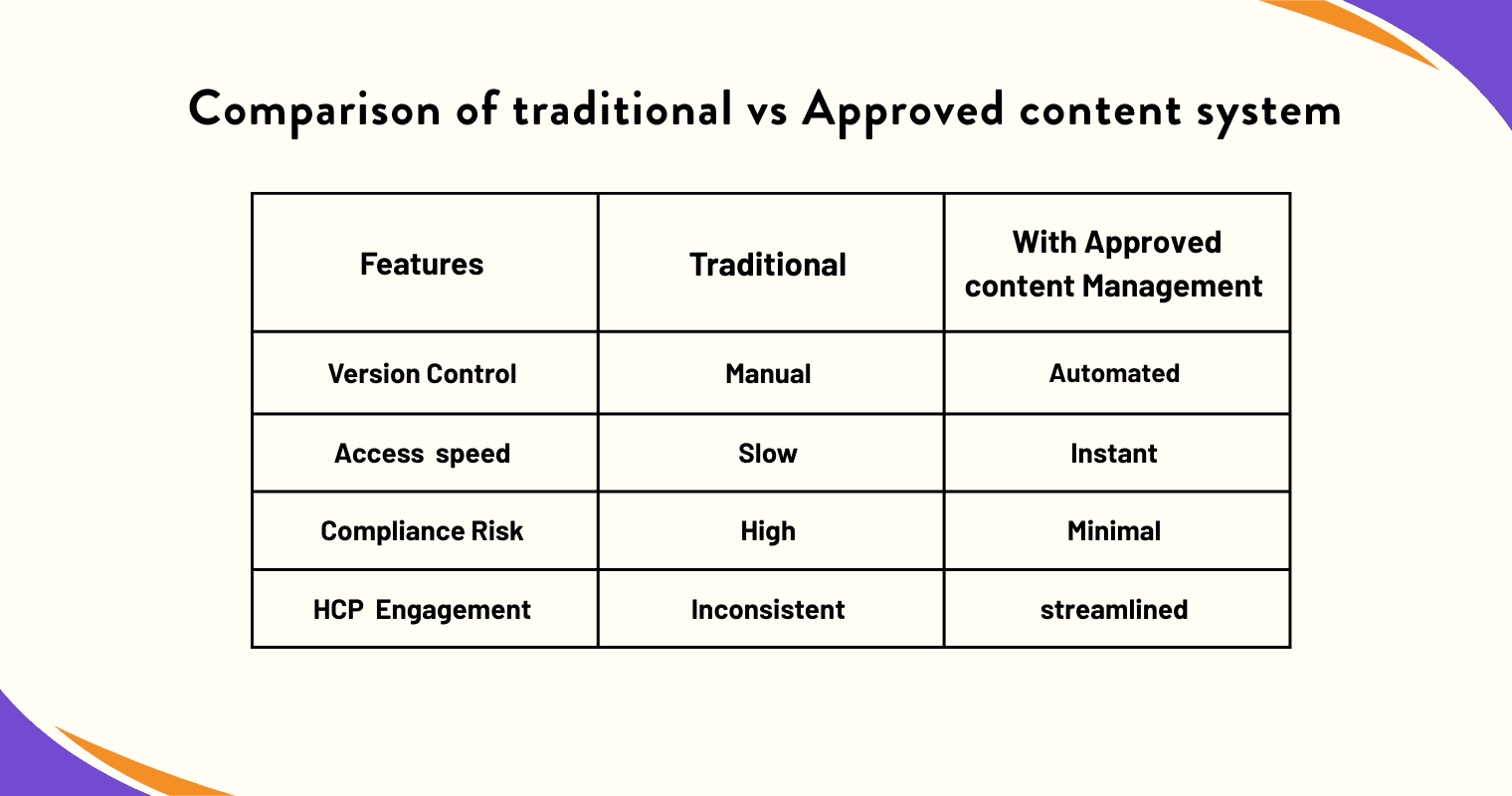 Comparison of traditional vs Approved content system

| Features | Traditional | With Approved content Management |
|---|---|---|
| Version Control | Manual | Automated |
| Access speed | Slow | Instant |
| Compliance Risk | High | Minimal |
| HCP Engagement | Inconsistent | streamlined |